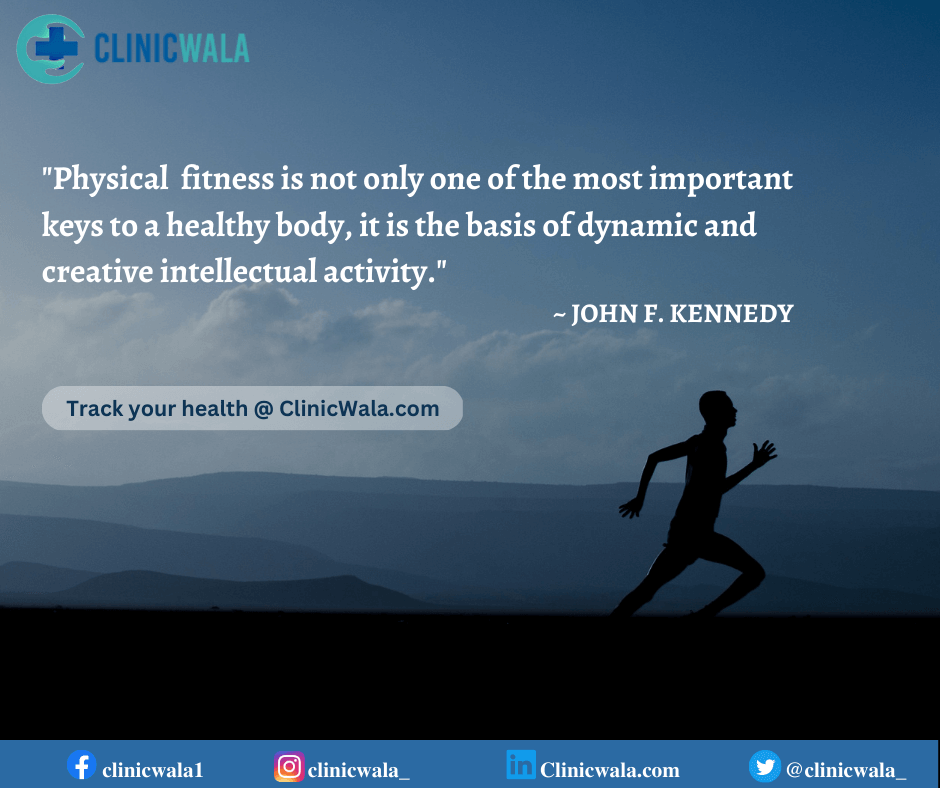 CLINICWALA

"Physical fitness is not only one of the most important keys to a healthy body, it is the basis of dynamic and creative intellectual activity."

~ JOHN F. KENNEDY

Track your health @ ClinicWala.com

clinicwala1 clinicwala_ Clinicwala.com @clinicwala_